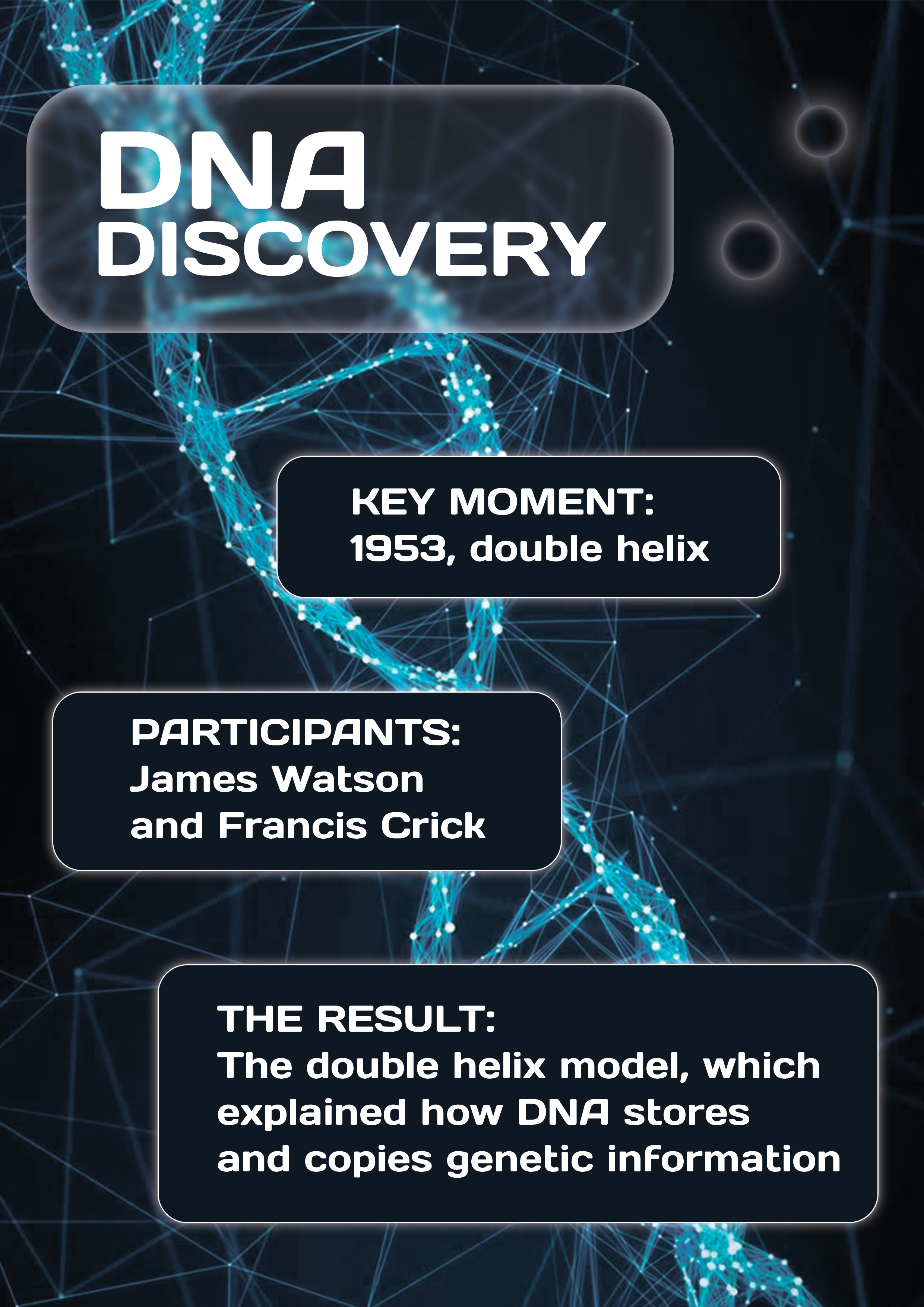 DNA
DISCOVERY

KEY MOMENT:
1953, double helix

PARTICIPANTS:
James Watson
and Francis Crick

THE RESULT:
The double helix model, which explained how DNA stores and copies genetic information